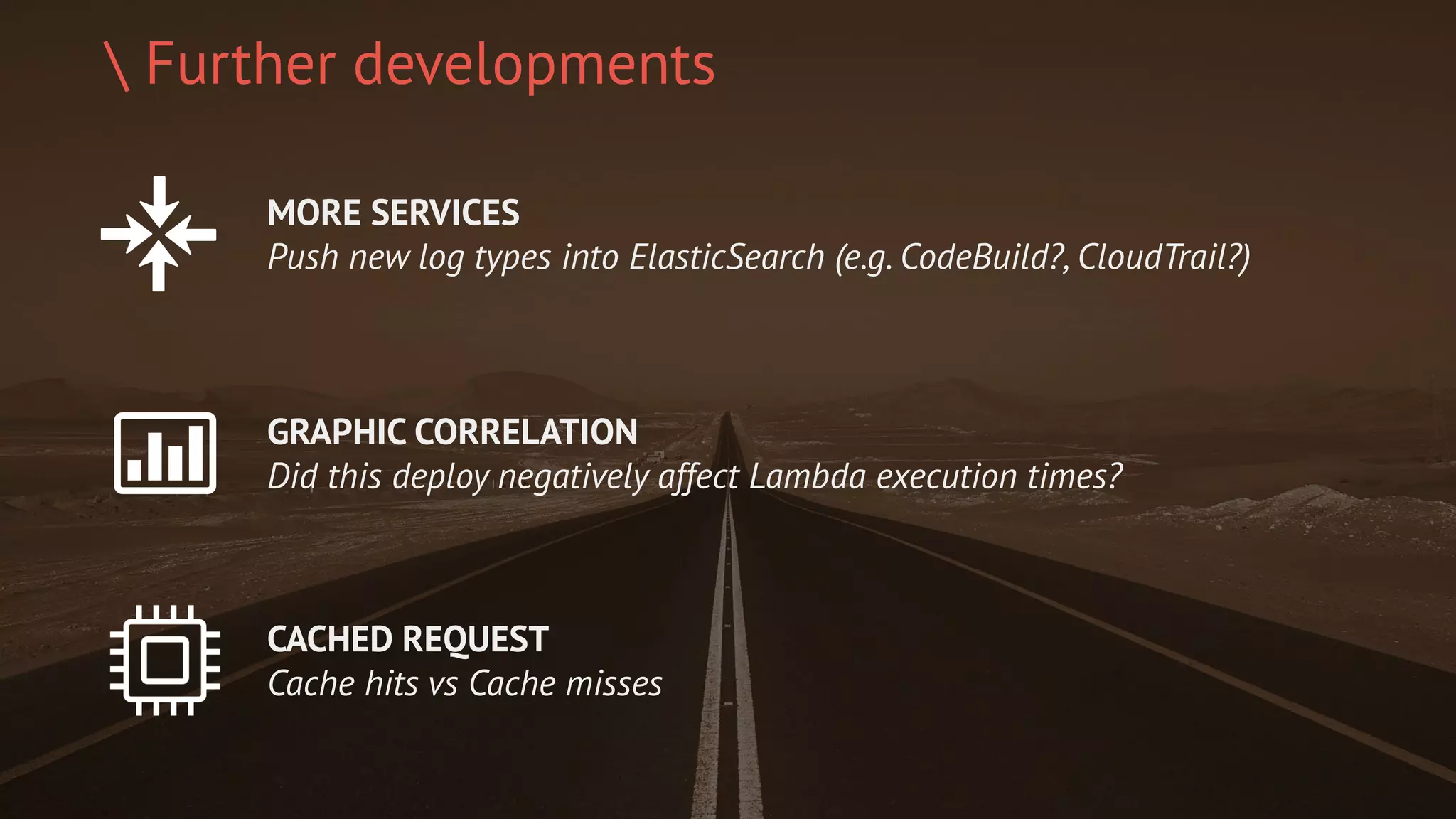 \ Further developments

MORE SERVICES
Push new log types into ElasticSearch (e.g. CodeBuild?, CloudTrail?)

GRAPHIC CORRELATION
Did this deploy negatively affect Lambda execution times?

CACHED REQUEST
Cache hits vs Cache misses